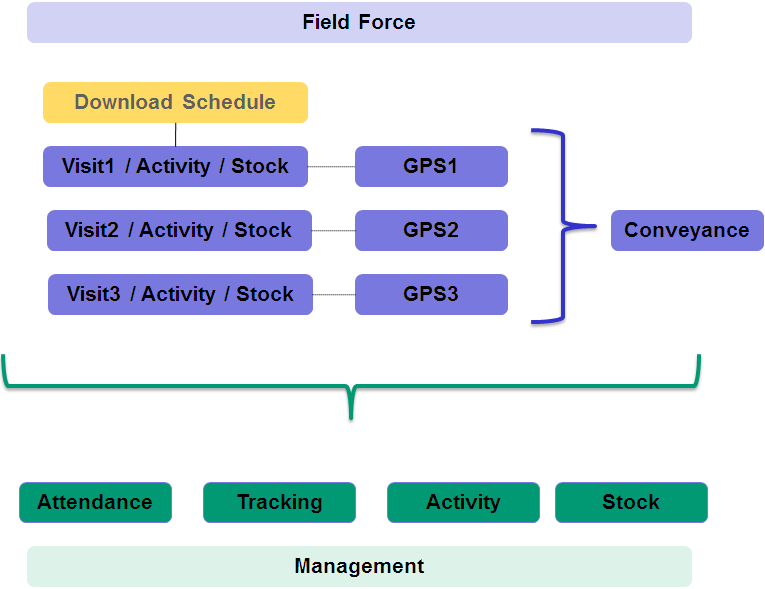 Field Force

Download Schedule

Visit1 / Activity / Stock

GPS1

Visit2 / Activity / Stock

GPS2

Visit3 / Activity / Stock

GPS3

Conveyance

Attendance

Tracking

Activity

Stock

Management